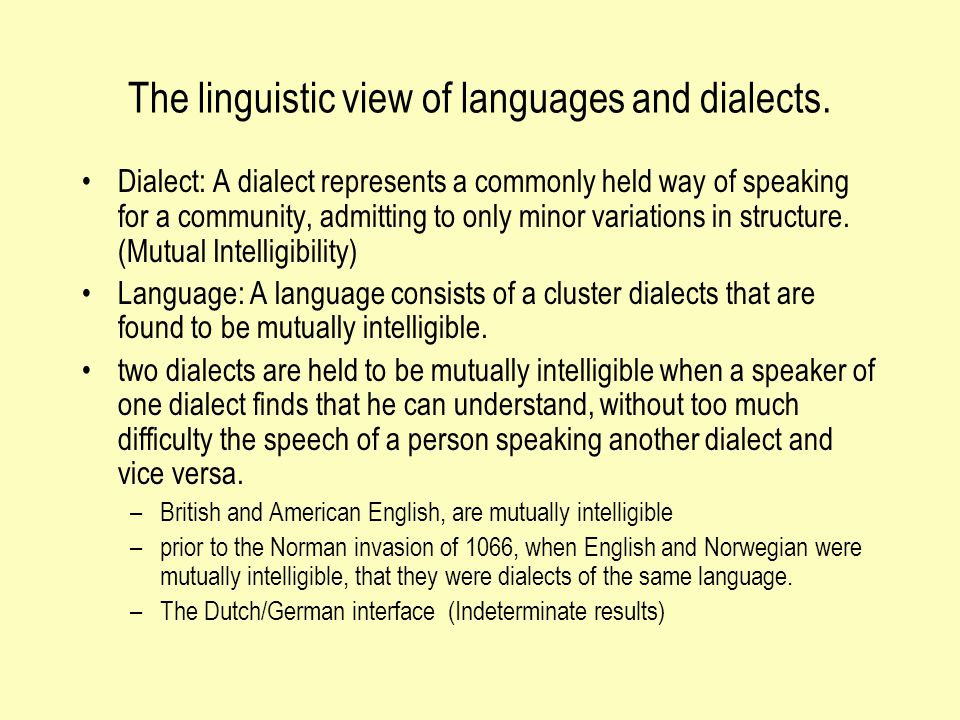 The linguistic view of languages and dialects.

• Dialect: A dialect represents a commonly held way of speaking for a community, admitting to only minor variations in structure. (Mutual Intelligibility)

• Language: A language consists of a cluster dialects that are found to be mutually intelligible.

• two dialects are held to be mutually intelligible when a speaker of one dialect finds that he can understand, without too much difficulty the speech of a person speaking another dialect and vice versa.

– British and American English, are mutually intelligible

– prior to the Norman invasion of 1066, when English and Norwegian were mutually intelligible, that they were dialects of the same language.

– The Dutch/German interface (Indeterminate results)